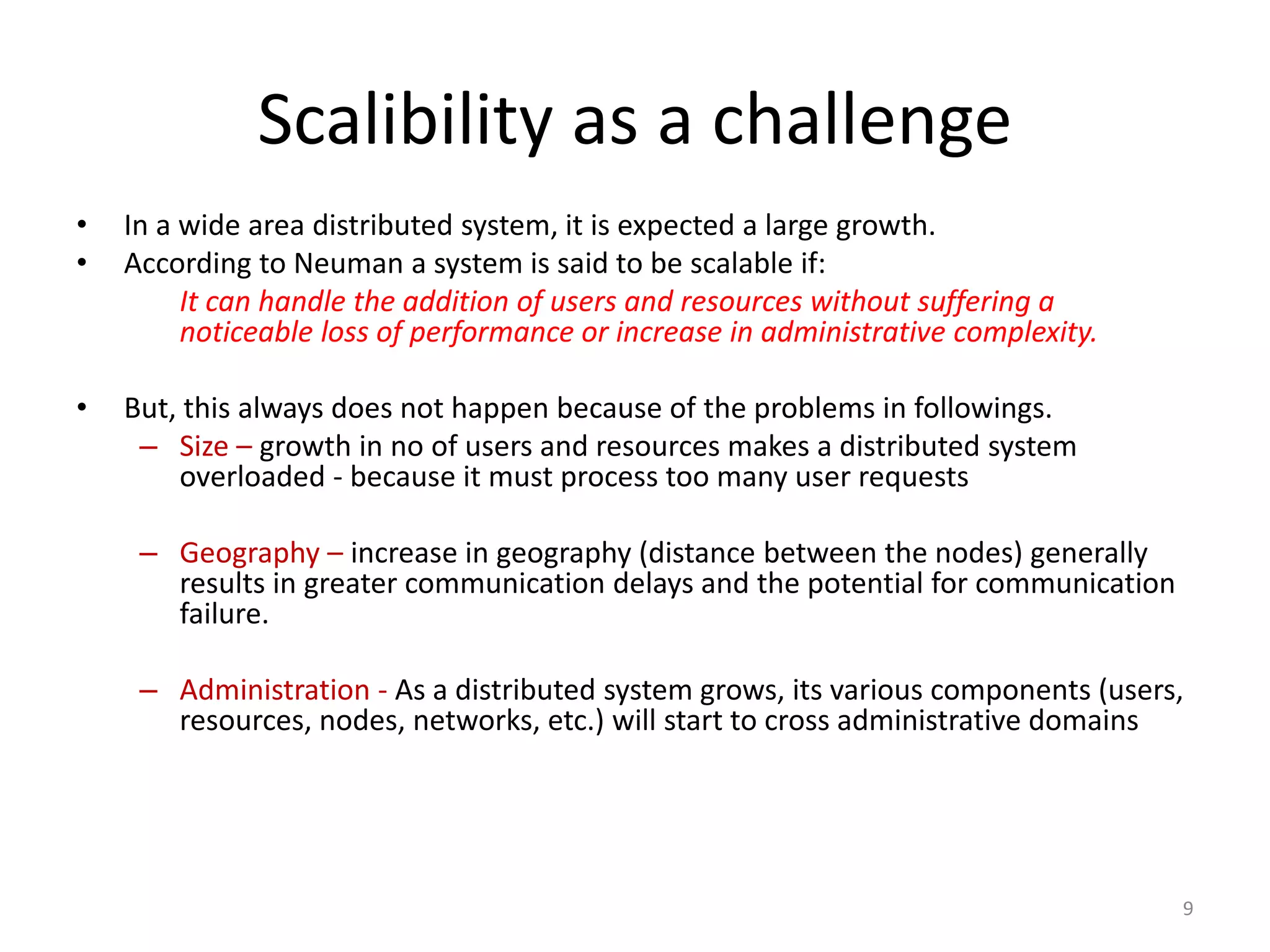 Scalibility as a challenge

• In a wide area distributed system, it is expected a large growth.
• According to Neuman a system is said to be scalable if:

It can handle the addition of users and resources without suffering a noticeable loss of performance or increase in administrative complexity.

• But, this always does not happen because of the problems in followings.
– Size – growth in no of users and resources makes a distributed system overloaded - because it must process too many user requests

– Geography – increase in geography (distance between the nodes) generally results in greater communication delays and the potential for communication failure.

– Administration - As a distributed system grows, its various components (users, resources, nodes, networks, etc.) will start to cross administrative domains

9